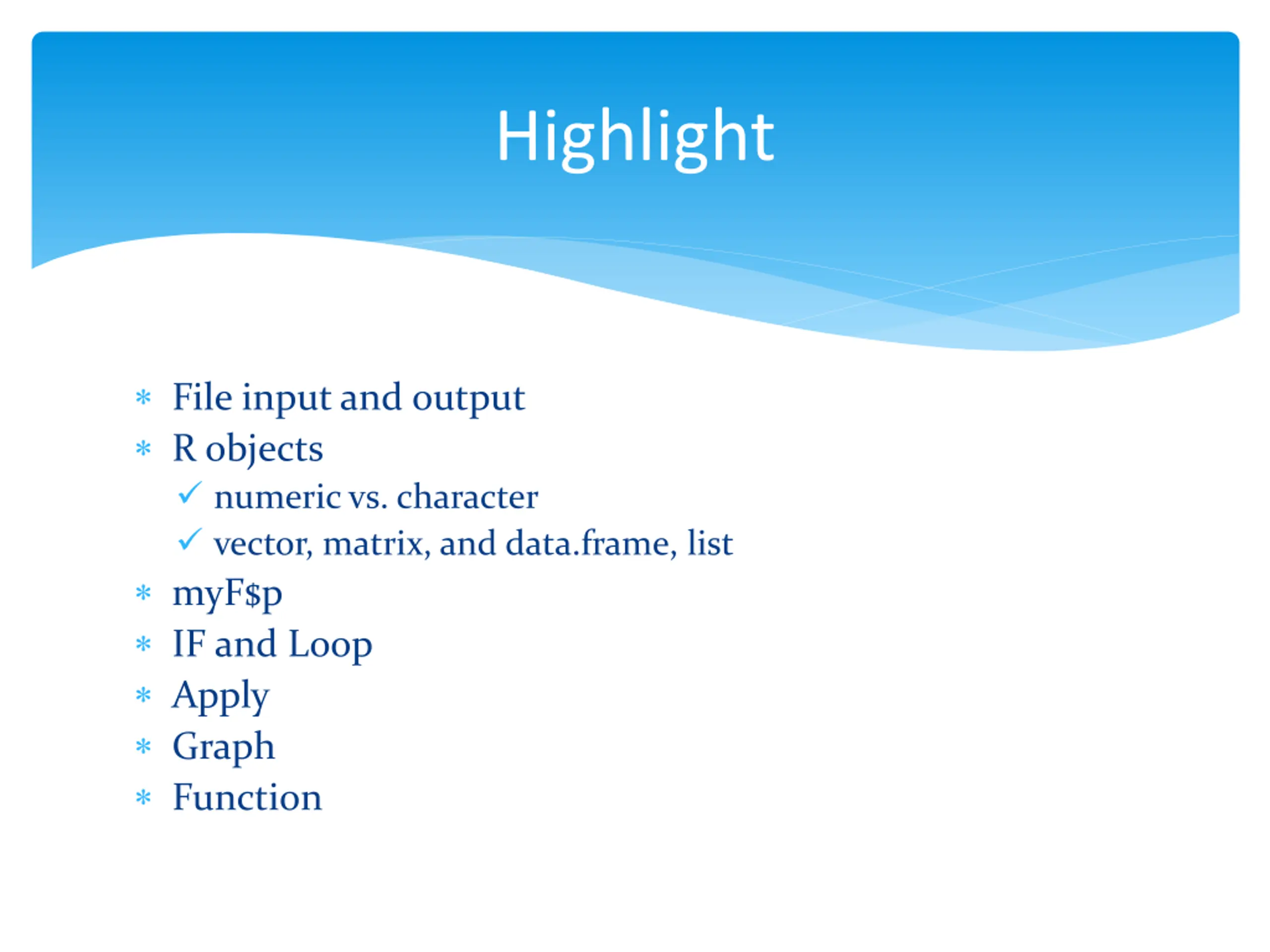 Highlight

* File input and output
* R objects
  ✓ numeric vs. character
  ✓ vector, matrix, and data.frame, list
* myF\$p
* IF and Loop
* Apply
* Graph
* Function